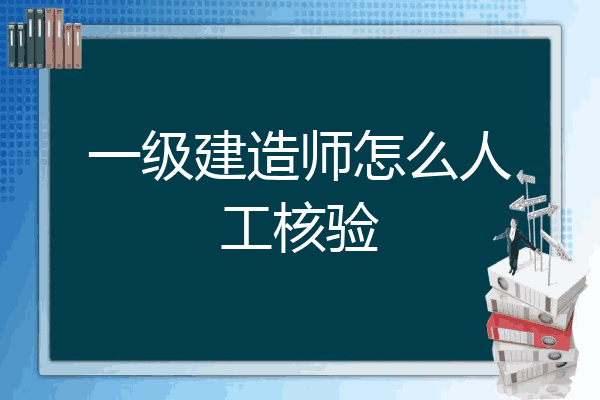 一级建造师怎么人工核验